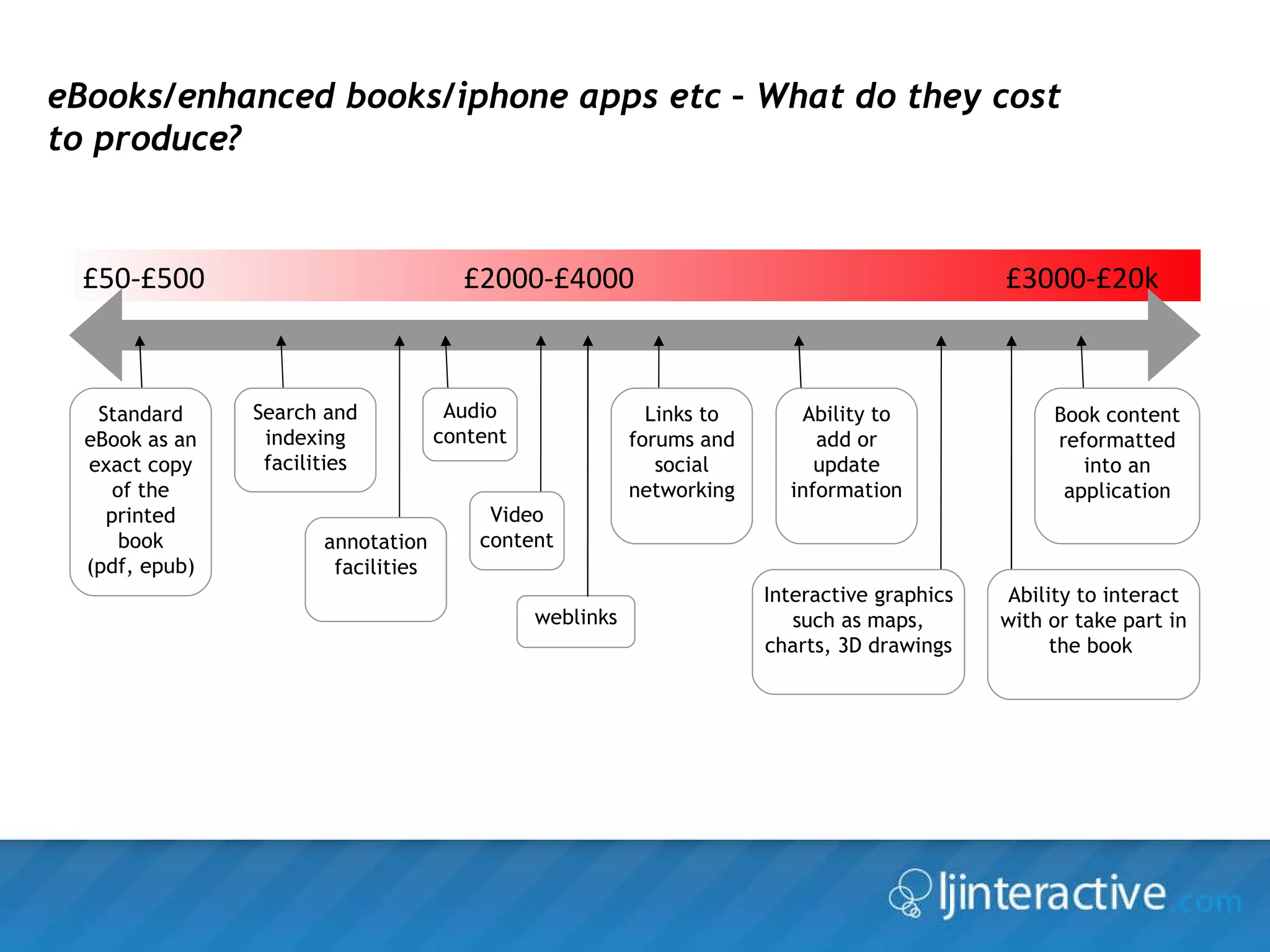 eBooks/enhanced books/iphone apps etc - What do they cost to produce?

£50-£500

£2000-£4000

£3000-£20k

Standard eBook as an exact copy of the printed book (pdf, epub)

Search and indexing facilities

annotation facilities

Audio content

Video content

weblinks

Links to forums and social networking

Ability to add or update information

Interactive graphics such as maps, charts, 3D drawings

Ability to interact with or take part in the book

Book content reformatted into an application

ljinteractive.com